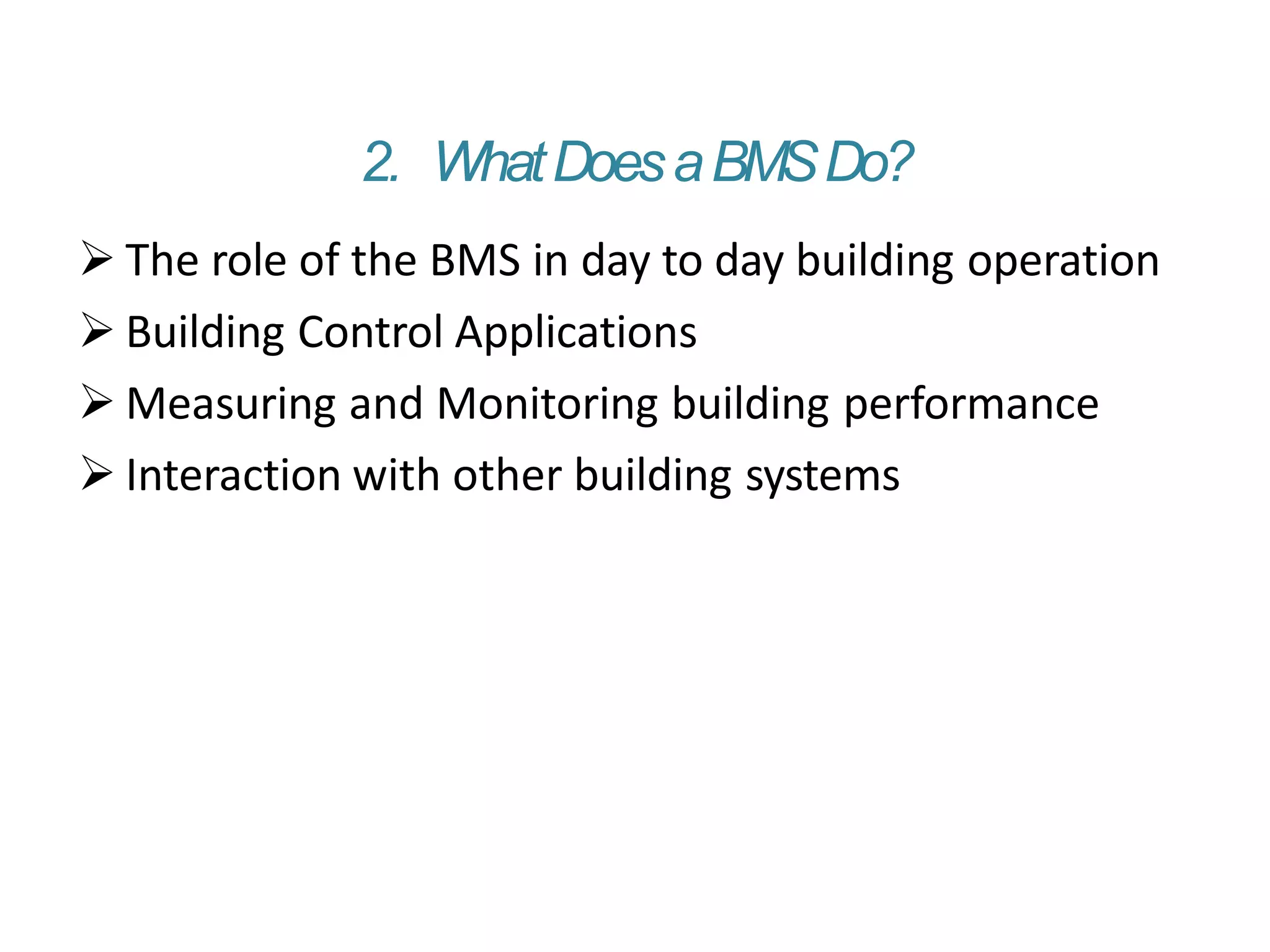 2. What Does a BMS Do?

➢ The role of the BMS in day to day building operation

➢ Building Control Applications

➢ Measuring and Monitoring building performance

➢ Interaction with other building systems